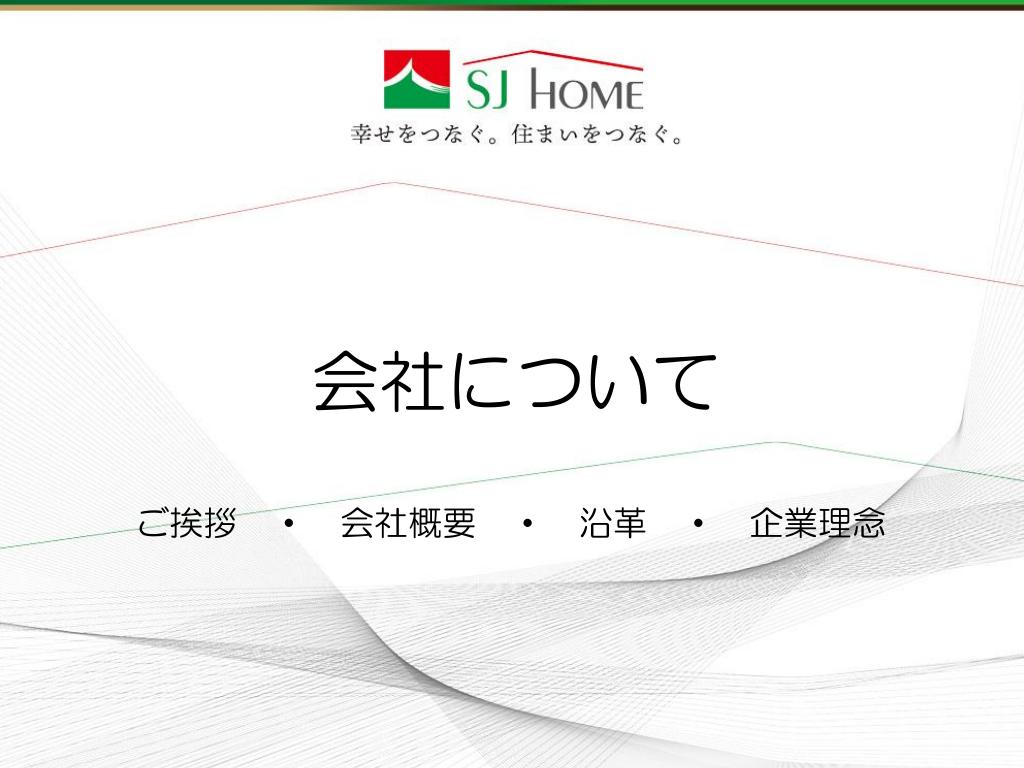 SJ HOME
幸せをつなぐ。住まいをつなぐ。

会社について

ご挨拶 ・ 会社概要 ・ 沿革 ・ 企業理念